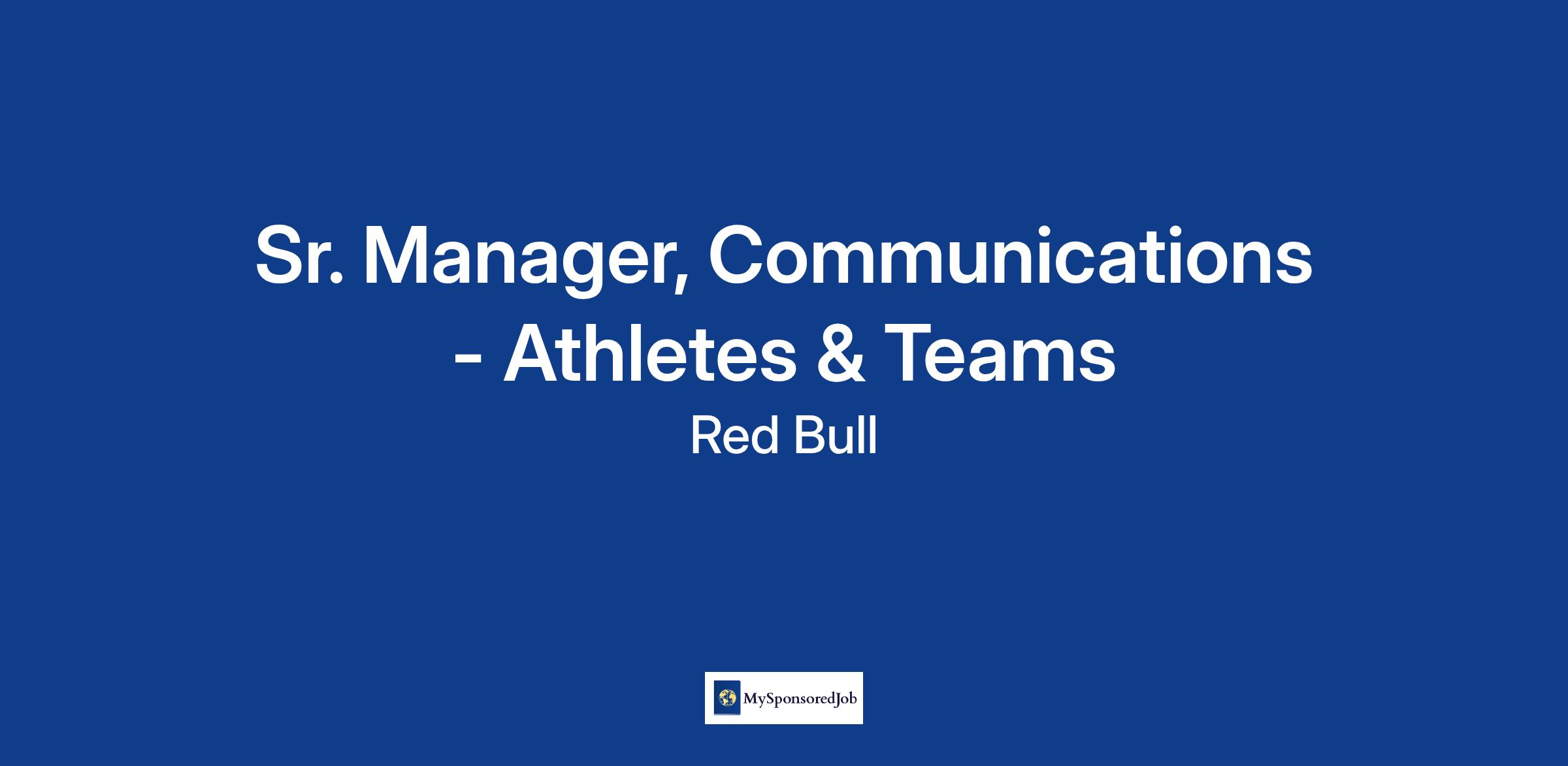 Sr. Manager, Communications - Athletes & Teams

Red Bull

MySponsoredJob